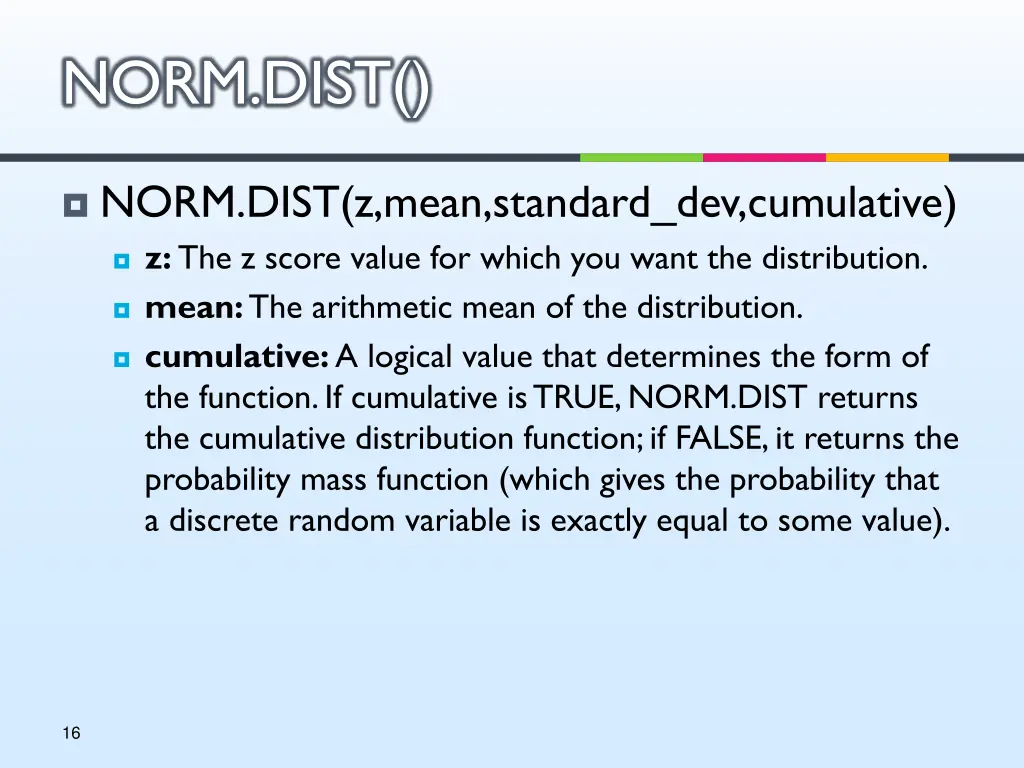 NORM.DIST()

NORM.DIST(z,mean,standard_dev,cumulative)

z: The z score value for which you want the distribution.

mean: The arithmetic mean of the distribution.

cumulative: A logical value that determines the form of the function. If cumulative is TRUE, NORM.DIST returns the cumulative distribution function; if FALSE, it returns the probability mass function (which gives the probability that a discrete random variable is exactly equal to some value).

16